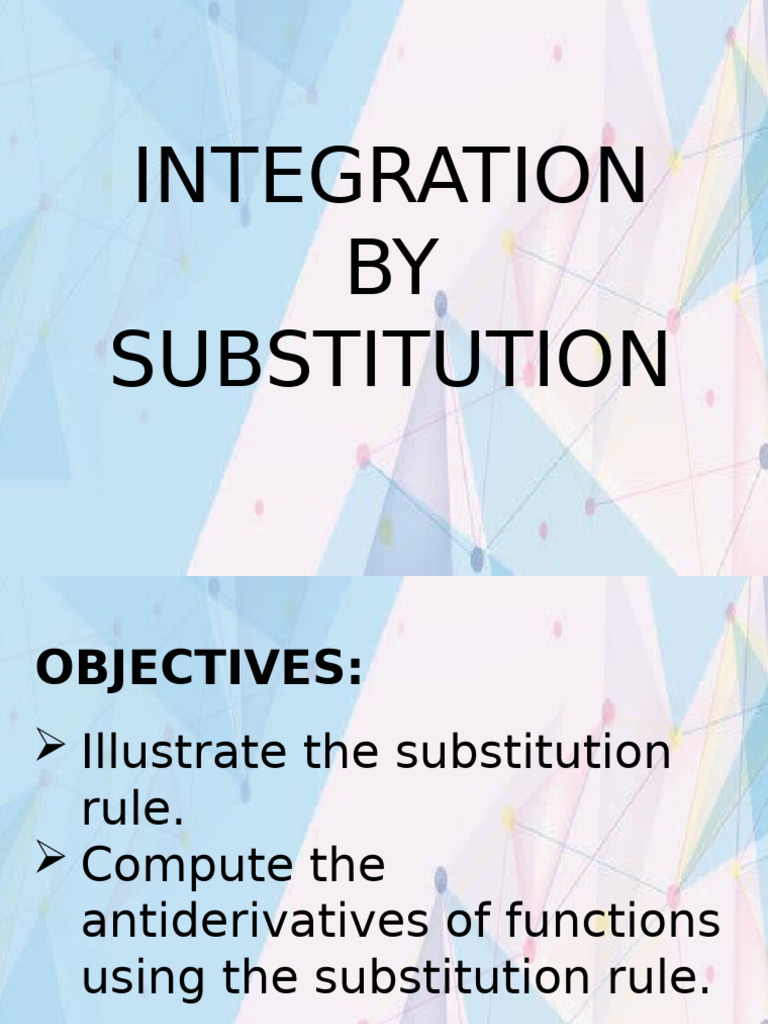 INTEGRATION BY SUBSTITUTION

OBJECTIVES:

➢ Illustrate the substitution rule.
➢ Compute the antiderivatives of functions using the substitution rule.